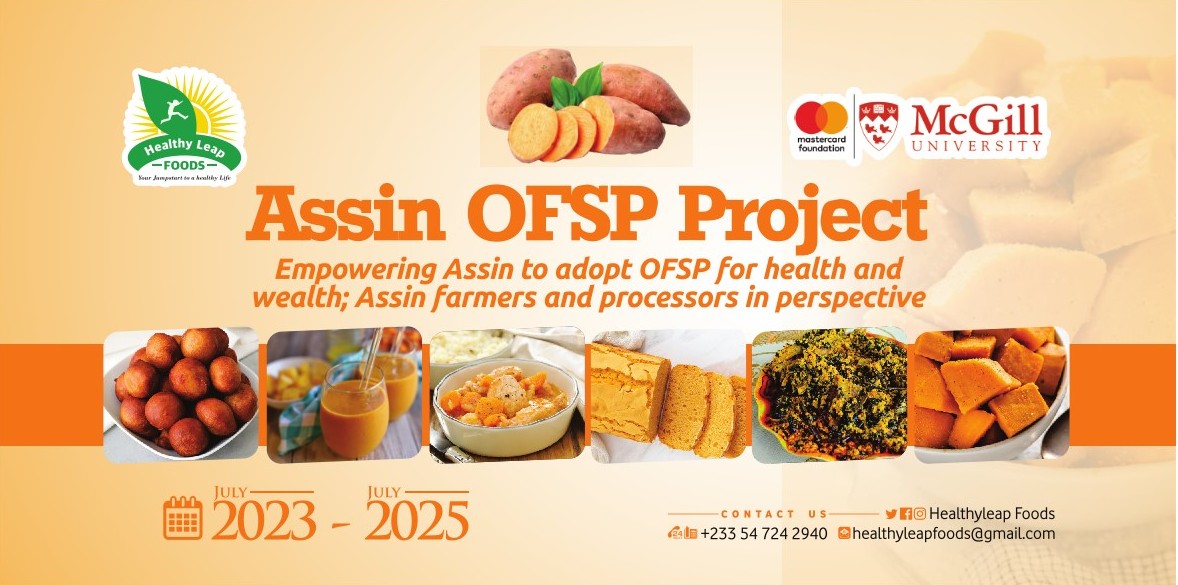 Healthy Leap
FOODS
Your Jumpstart to a healthy Life

mastercard foundation

McGill UNIVERSITY

Assin OFSP Project

Empowering Assin to adopt OFSP for health and wealth; Assin farmers and processors in perspective

JULY 2023 - JULY 2025

CONTACT US
Healthyleap Foods
+233 54 724 2940
healthyleapfoods@gmail.com